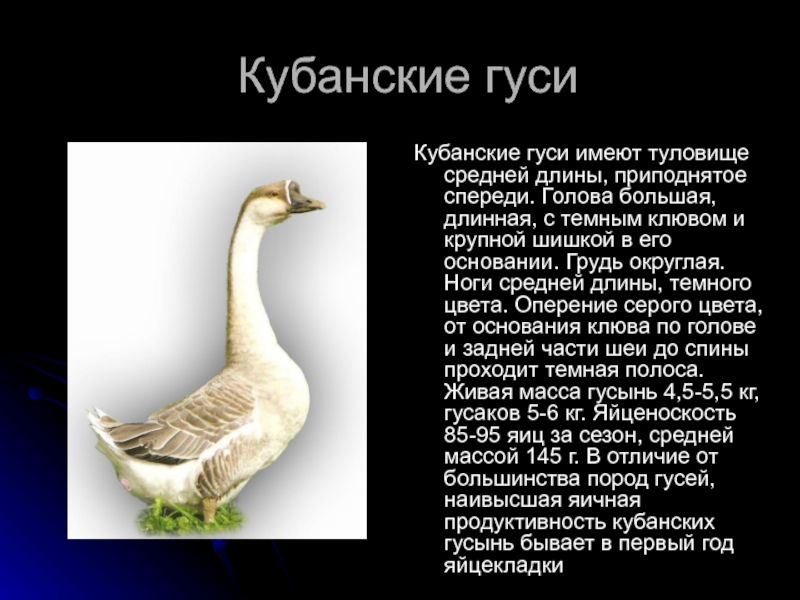 Кубанские гуси

Кубанские гуси имеют туловище средней длины, приподнятое спереди. Голова большая, длинная, с темным клювом и крупной шишкой в его основании. Грудь округлая. Ноги средней длины, темного цвета. Оперение серого цвета, от основания клюва по голове и задней части шеи до спины проходит темная полоса. Живая масса гусынь 4,5-5,5 кг, гусаков 5-6 кг. Яйценоскость 85-95 яиц за сезон, средней массой 145 г. В отличие от большинства пород гусей, наивысшая яичная продуктивность кубанских гусынь бывает в первый год яйцекладки